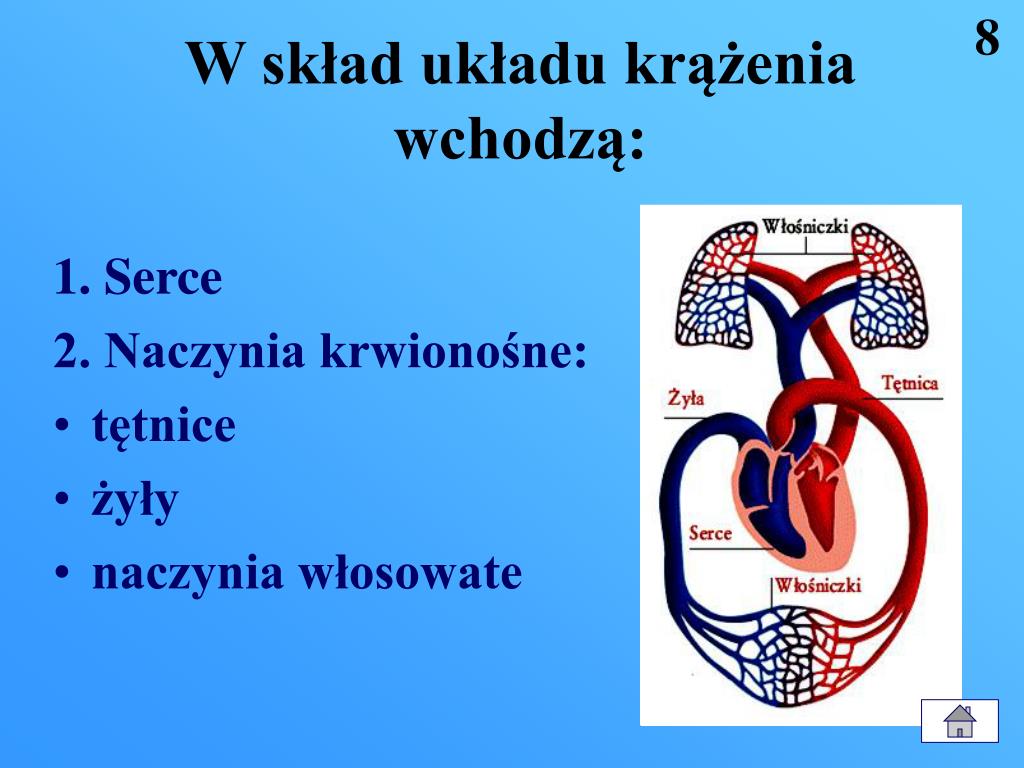 8

W skład układu krążenia wchodzą:

1. Serce
2. Naczynia krwionośne:
• tętnice
• żyły
• naczynia włosowate

Włośniczki
Żyła
Tętnica
Serce
Włośniczki